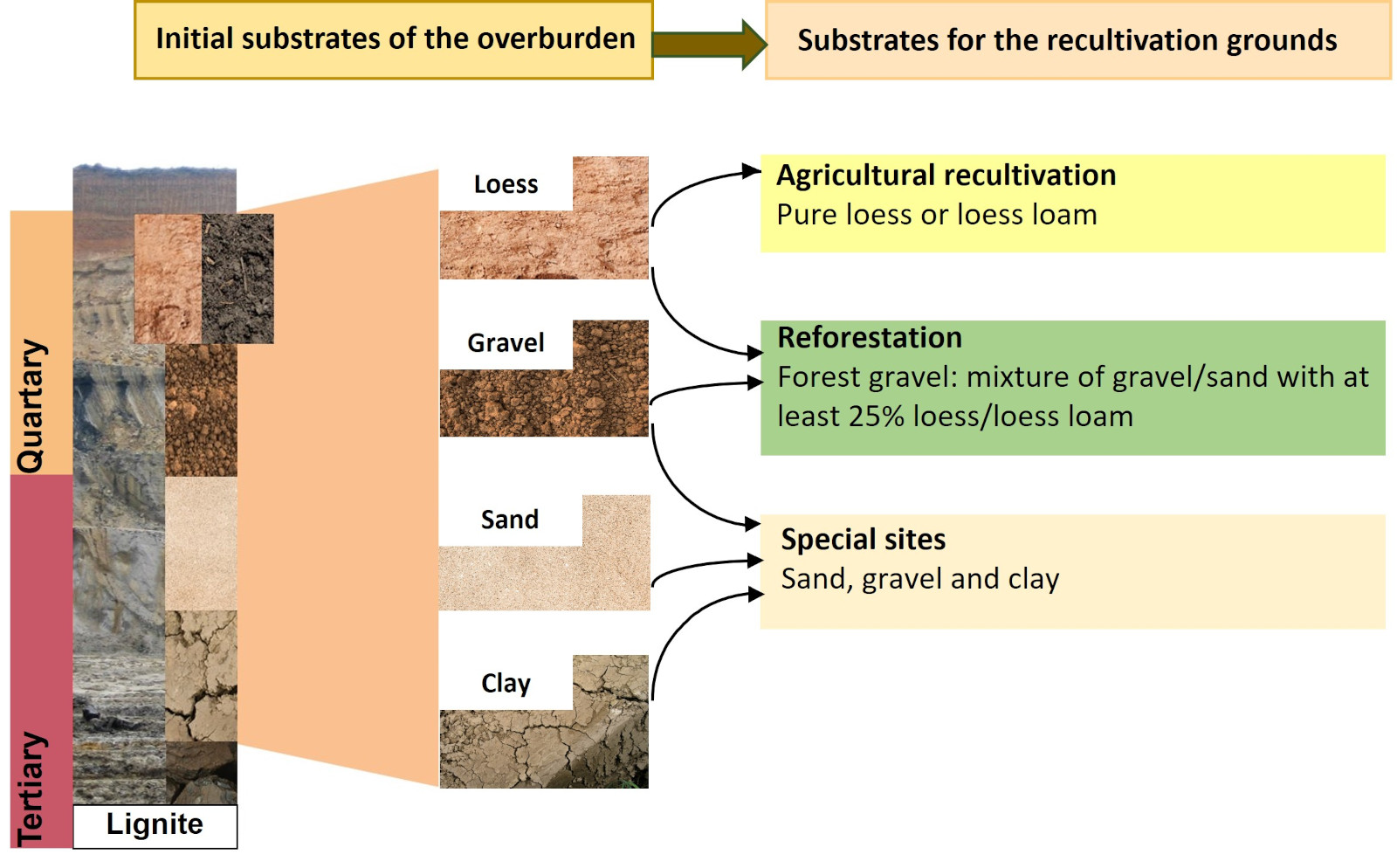 Initial substrates of the overburden

Substrates for the recultivation grounds

Quartary

Tertiary

Lignite

Loess

Gravel

Sand

Clay

Agricultural recultivation
Pure loess or loess loam

Reforestation
Forest gravel: mixture of gravel/sand with at least 25% loess/loess loam

Special sites
Sand, gravel and clay